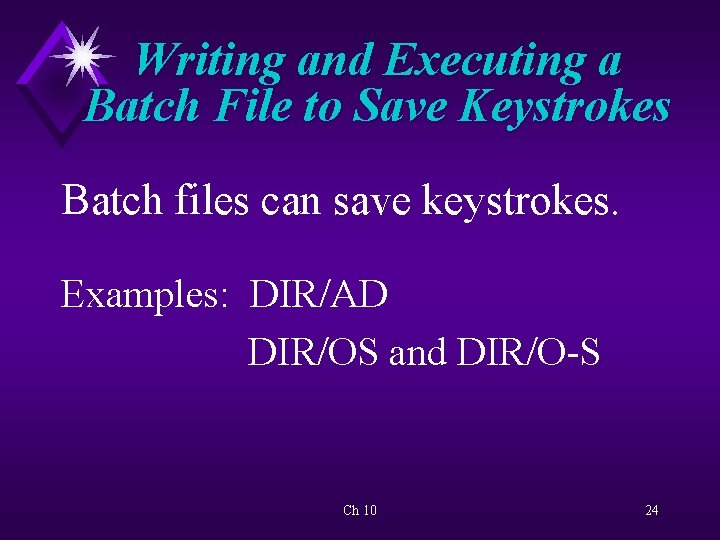 Writing and Executing a Batch File to Save Keystrokes

Batch files can save keystrokes.

Examples: DIR/AD

DIR/OS and DIR/O-S

Ch 10

24